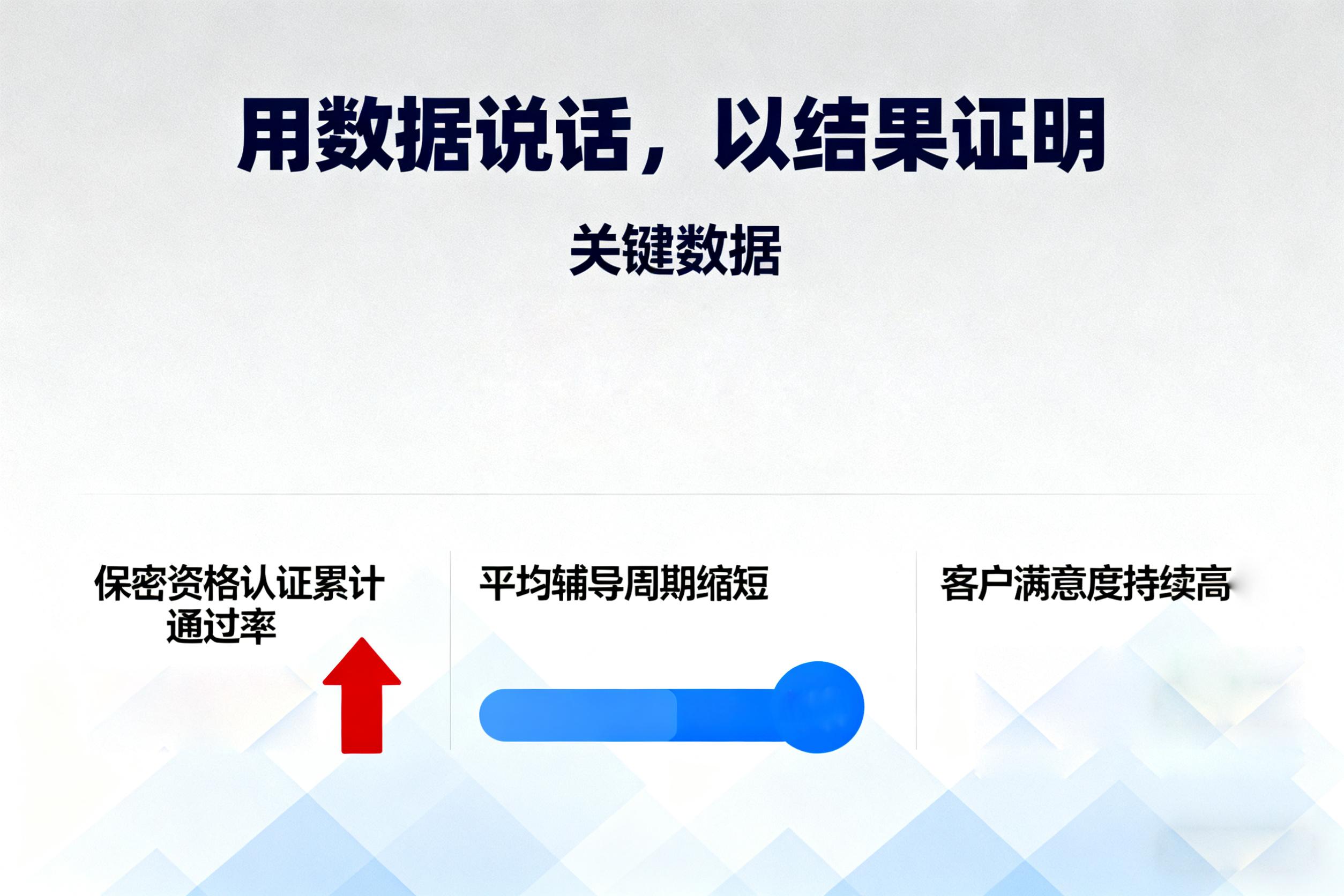 用数据说话，以结果证明

关键数据

保密资格认证累计通过率

平均辅导周期缩短

客户满意度持续高